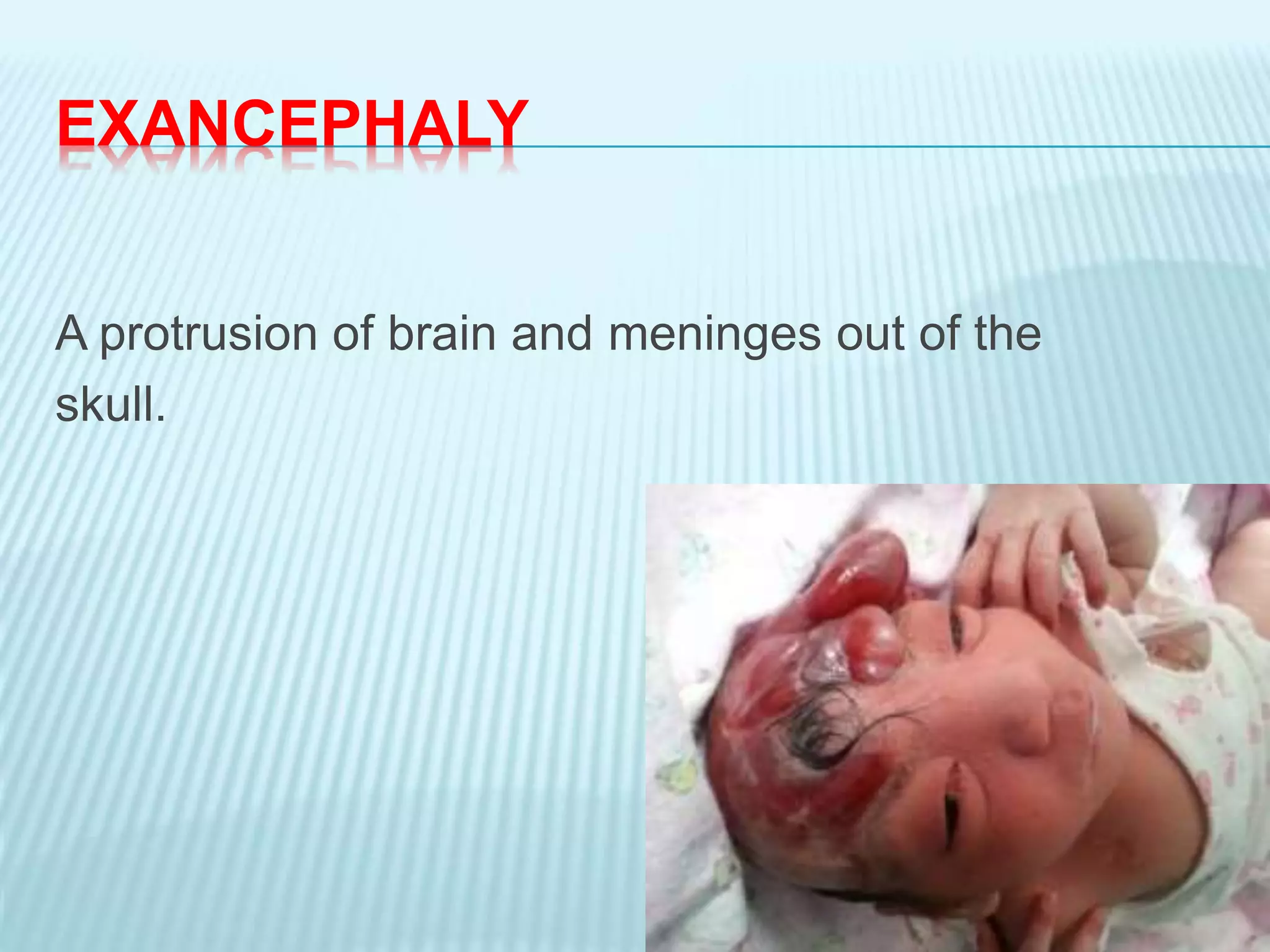 EXANCEPHALY

A protrusion of brain and meninges out of the skull.